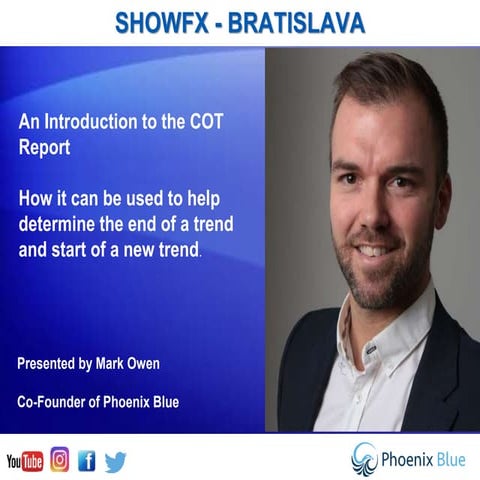 SHOWFX - BRATISLAVA

An Introduction to the COT Report

How it can be used to help determine the end of a trend and start of a new trend.

Presented by Mark Owen

Co-Founder of Phoenix Blue

YouTube f

Phoenix Blue